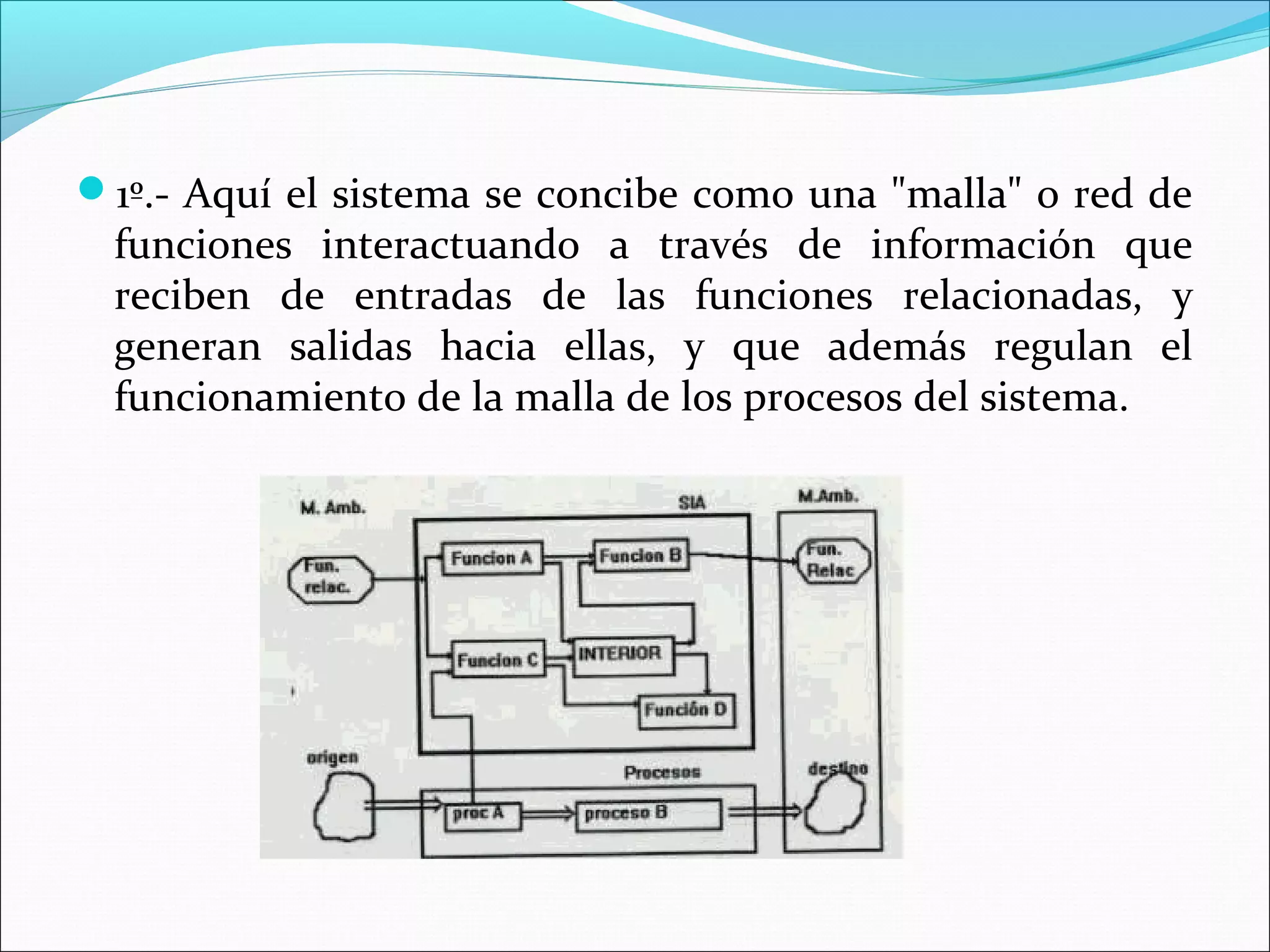 1º.- Aquí el sistema se concibe como una "malla" o red de funciones interactuando a través de información que reciben de entradas de las funciones relacionadas, y generan salidas hacia ellas, y que además regulan el funcionamiento de la malla de los procesos del sistema.

M. Amb.
SIA
M.Amb.
Fun. relac.
Funcion A
Funcion B
Fun. Relac
Funcion C
INTERIOR
Función D
origen
Procesos
destino
proc A
proceso B